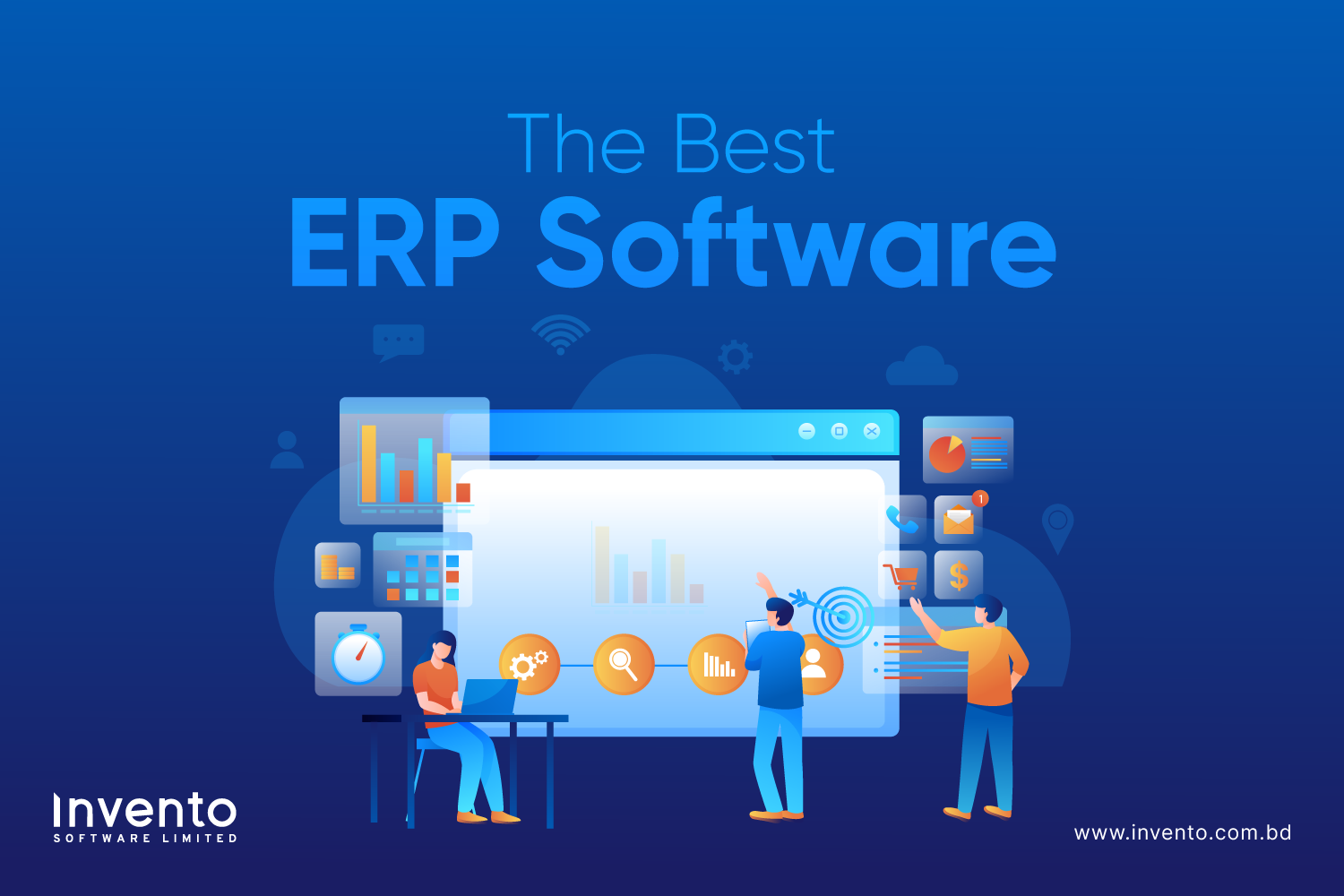 The Best
ERP Software

1

$

Invento
SOFTWARE LIMITED

www.invento.com.bd